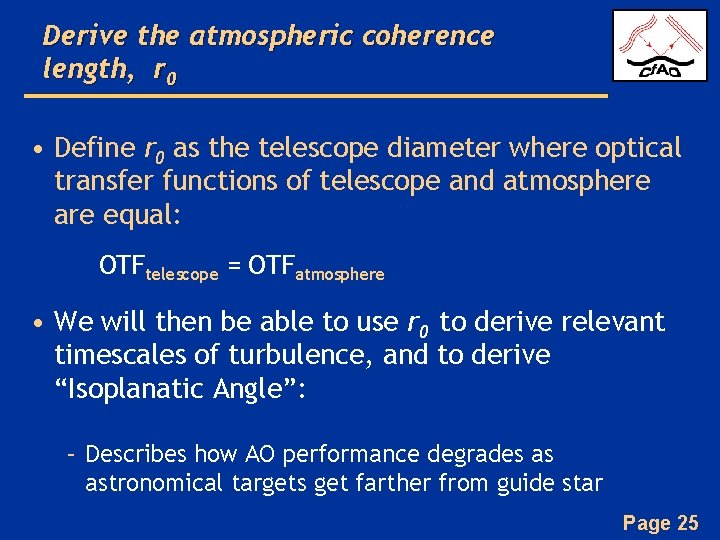 Derive the atmospheric coherence length, $r_0$

CfAO

• Define $r_0$ as the telescope diameter where optical transfer functions of telescope and atmosphere are equal:

$OTF_{telescope} = OTF_{atmosphere}$

• We will then be able to use $r_0$ to derive relevant timescales of turbulence, and to derive “Isoplanatic Angle”:

– Describes how AO performance degrades as astronomical targets get farther from guide star

Page 25